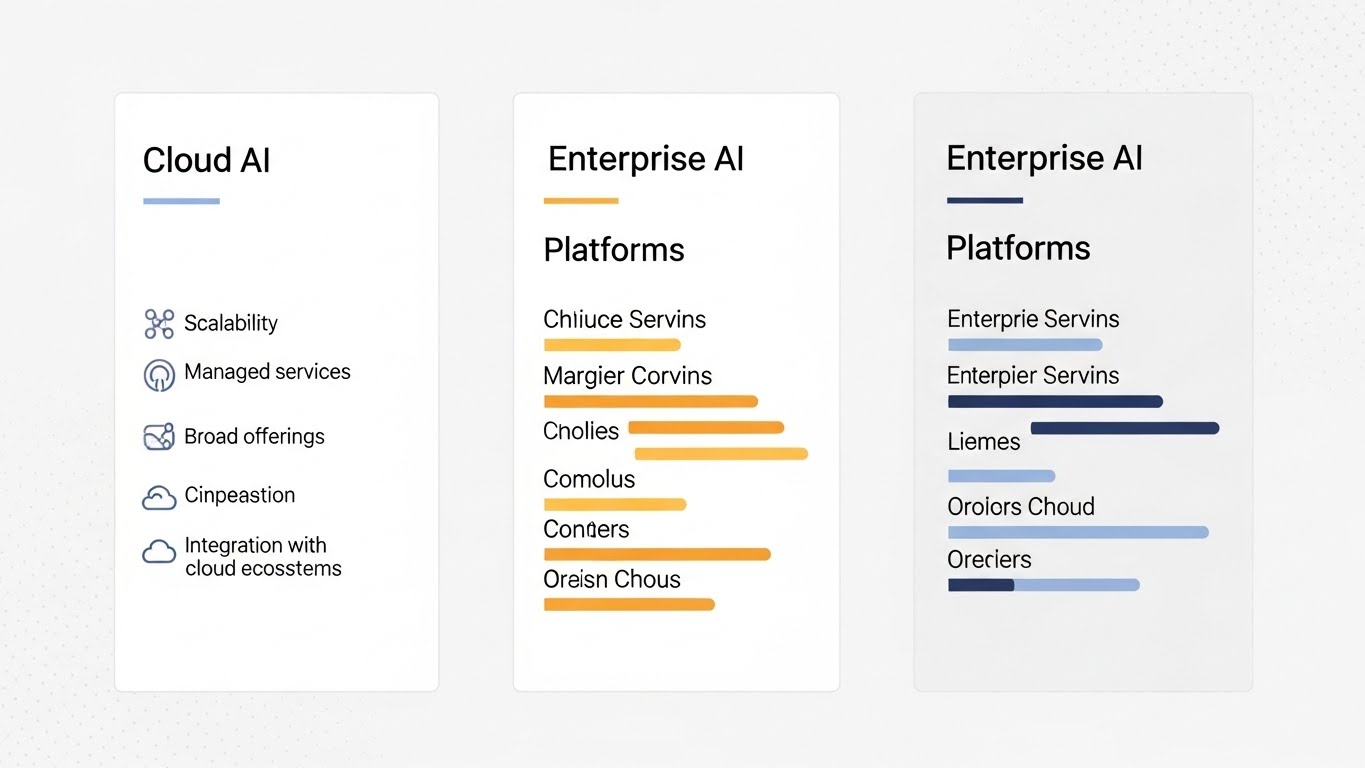 Cloud AI

Scalability
Managed services
Broad offerings
Cinpeastion
Integration with cloud ecosstems

Enterprise AI

Platforms

Chliuce Servins
Margier Corvins
Cholies
Comolus
Conters
Oreisn Chous

Enterprise AI

Platforms

Enterprie Servins
Enterpier Servins
Liemes
Oroiors Choud
Oreciers